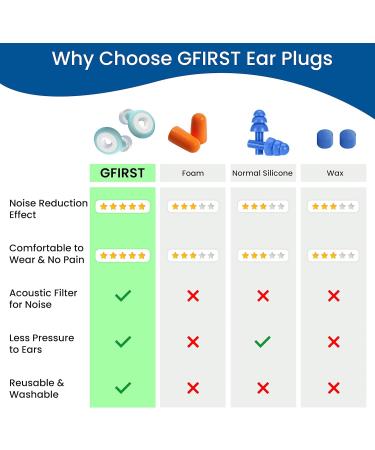 Why Choose GFIRST Ear Plugs

| | GFIRST | Foam | Normal Silicone | Wax |
|---|---|---|---|---|
| Noise Reduction Effect | ★★★★★ | ★★★☆☆ | ★★★☆☆ | ★★★☆☆ |
| Comfortable to Wear & No Pain | ★★★★★ | ★★★☆☆ | ★★★☆☆ | ★★★☆☆ |
| Acoustic Filter for Noise | ✓ | ✗ | ✗ | ✗ |
| Less Pressure to Ears | ✓ | ✗ | ✓ | ✗ |
| Reusable & Washable | ✓ | ✗ | ✗ | ✗ |